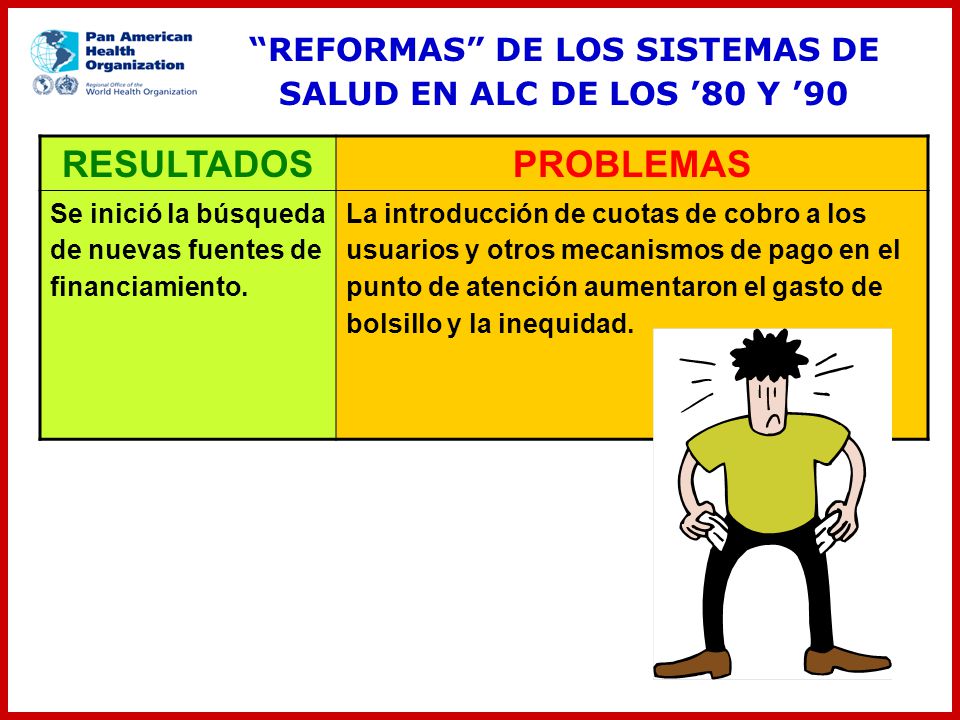 Pan American Health Organization
Regional Office of the World Health Organization

“REFORMAS” DE LOS SISTEMAS DE SALUD EN ALC DE LOS ’80 Y ’90

| RESULTADOS | PROBLEMAS |
|---|---|
| Se inició la búsqueda de nuevas fuentes de financiamiento. | La introducción de cuotas de cobro a los usuarios y otros mecanismos de pago en el punto de atención aumentaron el gasto de bolsillo y la inequidad. |